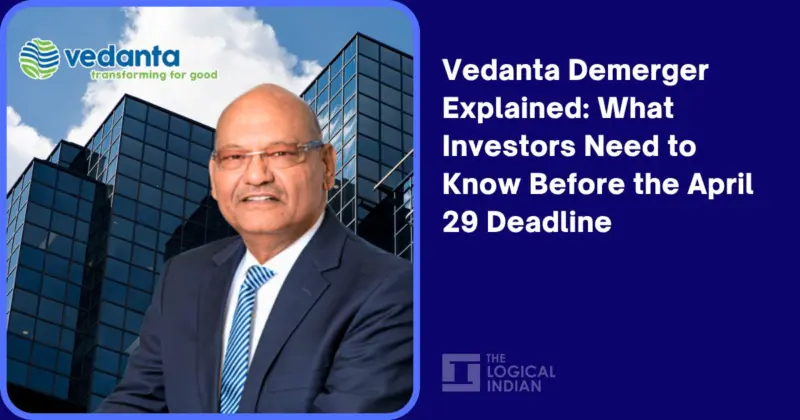 vedanta
transforming for good

Vedanta Demerger Explained: What Investors Need to Know Before the April 29 Deadline

THE LOGICAL INDIAN